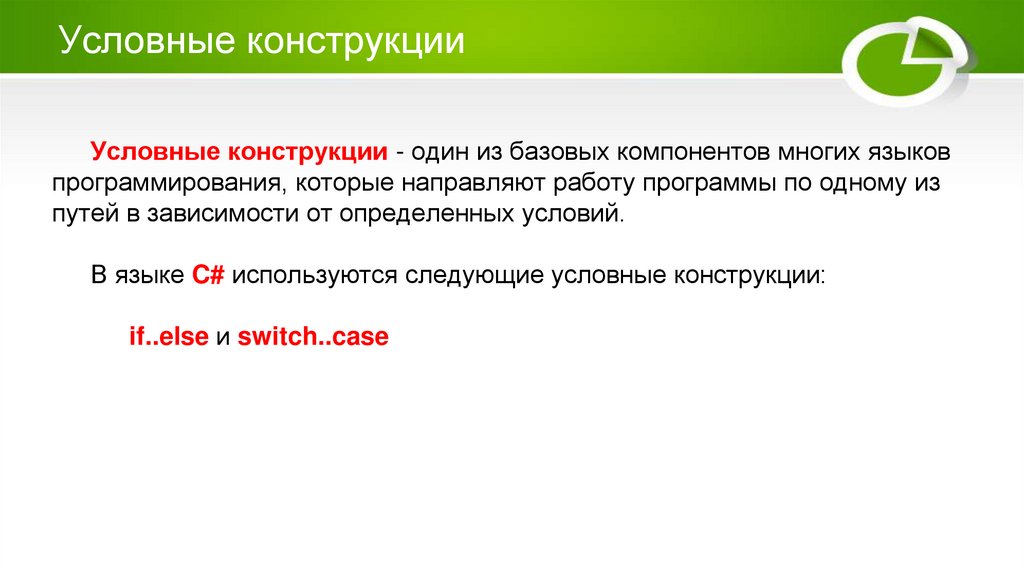 Условные конструкции

Условные конструкции - один из базовых компонентов многих языков программирования, которые направляют работу программы по одному из путей в зависимости от определенных условий.

В языке C# используются следующие условные конструкции:

if..else и switch..case